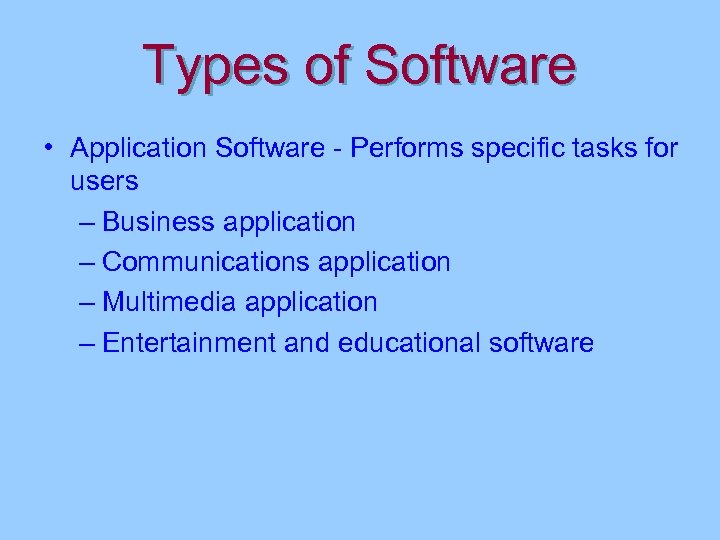 Types of Software

• Application Software - Performs specific tasks for users
– Business application
– Communications application
– Multimedia application
– Entertainment and educational software